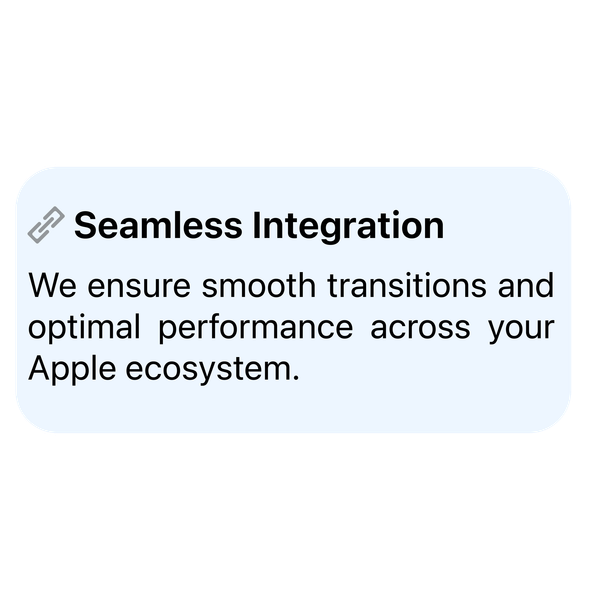 Seamless Integration

We ensure smooth transitions and optimal performance across your Apple ecosystem.